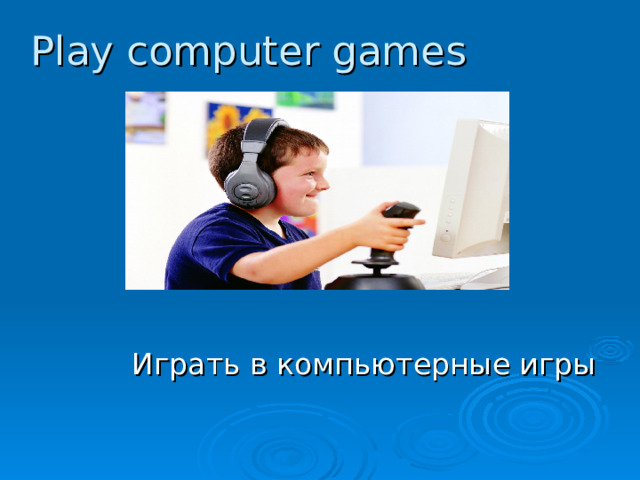 Play computer games

Играть в компьютерные игры